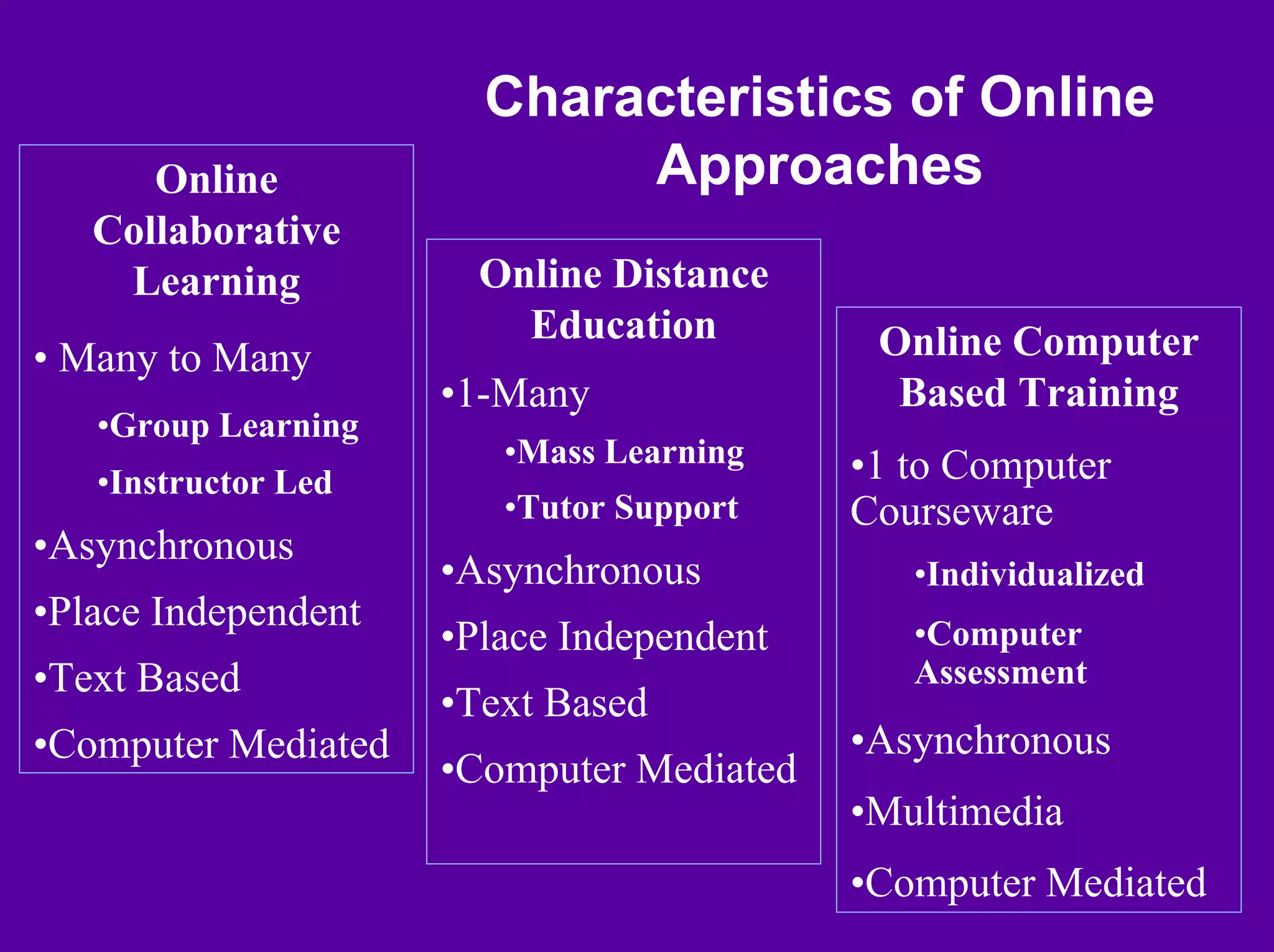 Characteristics of Online Approaches

Online Collaborative Learning

• Many to Many

•Group Learning

•Instructor Led

•Asynchronous

•Place Independent

•Text Based

•Computer Mediated

Online Distance Education

•1-Many

•Mass Learning

•Tutor Support

•Asynchronous

•Place Independent

•Text Based

•Computer Mediated

Online Computer Based Training

•1 to Computer Courseware

•Individualized

•Computer Assessment

•Asynchronous

•Multimedia

•Computer Mediated